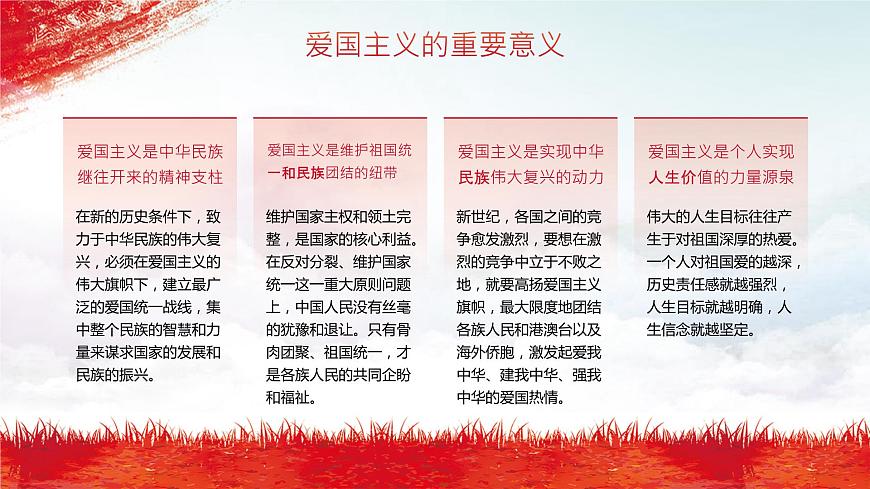 爱国主义的重要意义

爱国主义是中华民族继往开来的精神支柱

在新的历史条件下，致力于中华民族的伟大复兴，必须在爱国主义的伟大旗帜下，建立最广泛的爱国统一战线，集中整个民族的智慧和力量来谋求国家的发展和民族的振兴。

爱国主义是维护祖国统一和民族团结的纽带

维护国家主权和领土完整，是国家的核心利益。在反对分裂、维护国家统一这一重大原则问题上，中国人民没有丝毫的犹豫和退让。只有骨肉团聚、祖国统一，才是各族人民的共同企盼和福祉。

爱国主义是实现中华民族伟大复兴的动力

新世纪，各国之间的竞争愈发激烈，要想在激烈的竞争中立于不败之地，就要高扬爱国主义旗帜，最大限度地团结各族人民和港澳台以及海外侨胞，激发起爱我中华、建我中华、强我中华的爱国热情。

爱国主义是个人实现人生价值的力量源泉

伟大的人生目标往往产生于对祖国深厚的热爱。一个人对祖国爱的越深，历史责任感就越强烈，人生目标就越明确，人生信念就越坚定。